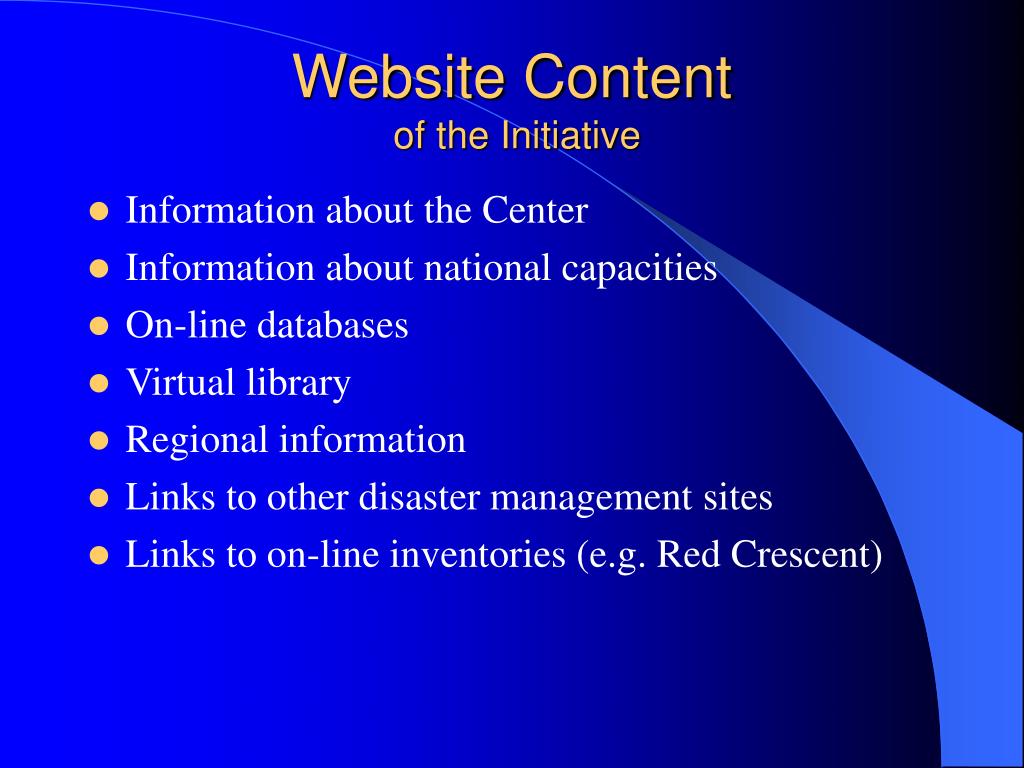 Website Content
of the Initiative

- Information about the Center
- Information about national capacities
- On-line databases
- Virtual library
- Regional information
- Links to other disaster management sites
- Links to on-line inventories (e.g. Red Crescent)